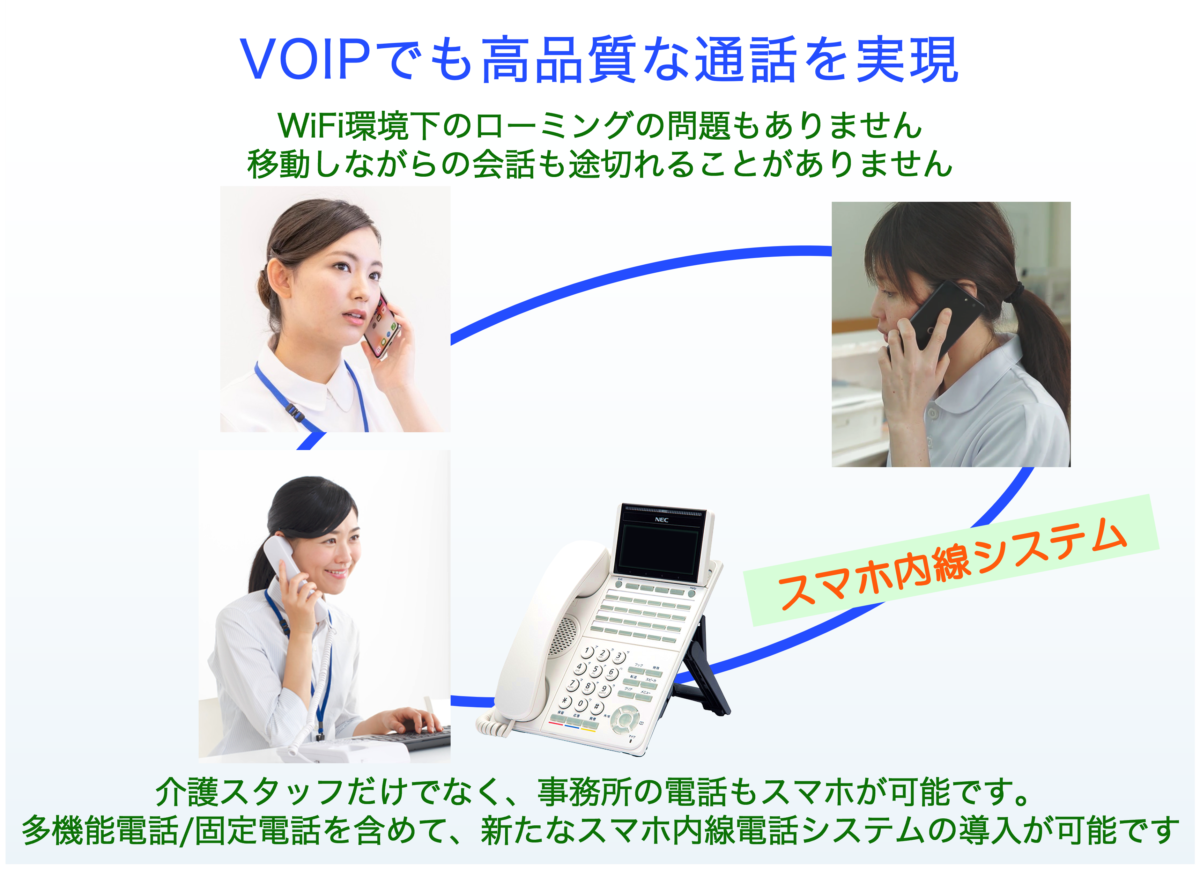 VOIPでも高品質な通話を実現

WiFi環境下のローミングの問題もありません
移動しながらの会話も途切れることがありません

NEC

スマホ内線システム

介護スタッフだけでなく、事務所の電話もスマホが可能です。
多機能電話/固定電話を含めて、新たなスマホ内線電話システムの導入が可能です